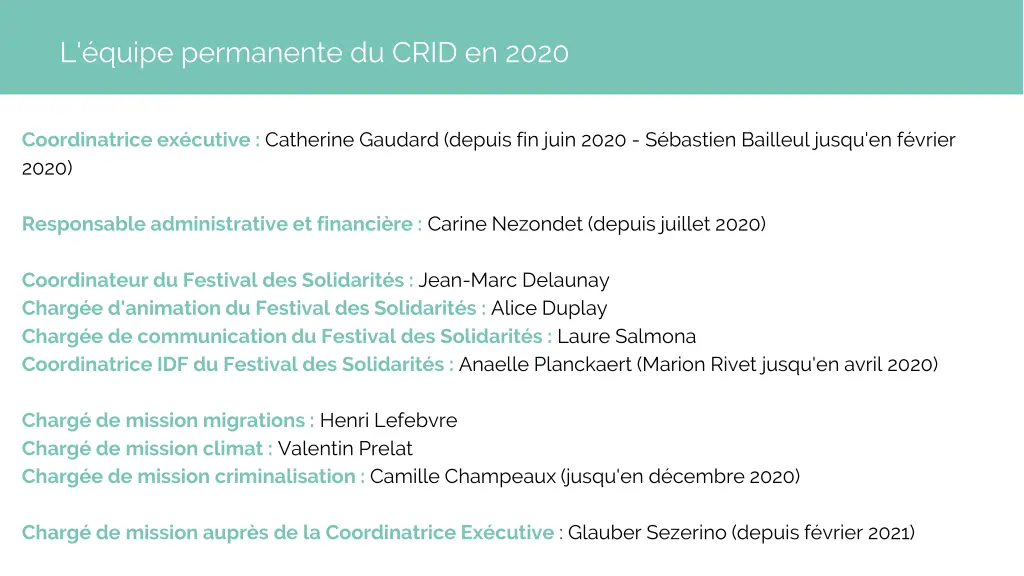 L'équipe permanente du CRID en 2020

Coordinatrice exécutive : Catherine Gaudard (depuis fin juin 2020 - Sébastien Bailleul jusqu'en février 2020)

Responsable administrative et financière : Carine Nezondet (depuis juillet 2020)

Coordinateur du Festival des Solidarités : Jean-Marc Delaunay
Chargée d'animation du Festival des Solidarités : Alice Duplay
Chargée de communication du Festival des Solidarités : Laure Salmona
Coordinatrice IDF du Festival des Solidarités : Anaelle Planckaert (Marion Rivet jusqu'en avril 2020)

Chargé de mission migrations : Henri Lefebvre
Chargé de mission climat : Valentin Prelat
Chargée de mission criminalisation : Camille Champeaux (jusqu'en décembre 2020)

Chargé de mission auprès de la Coordinatrice Exécutive : Glauber Sezerino (depuis février 2021)